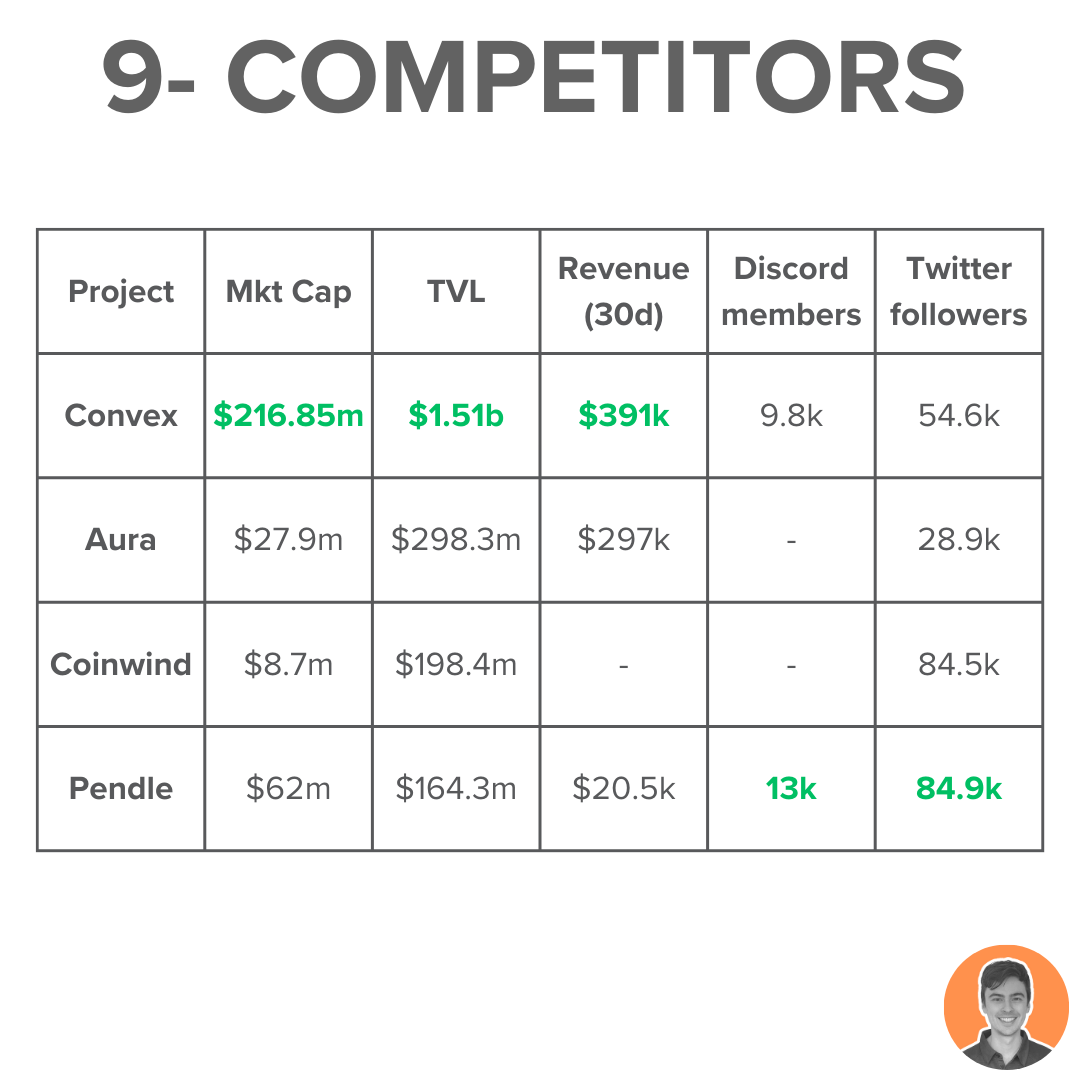 9- COMPETITORS

| Project | Mkt Cap | TVL | Revenue (30d) | Discord members | Twitter followers |
|---|---|---|---|---|---|
| Convex | \$216.85m | \$1.51b | \$391k | 9.8k | 54.6k |
| Aura | \$27.9m | \$298.3m | \$297k | - | 28.9k |
| Coinwind | \$8.7m | \$198.4m | - | - | 84.5k |
| Pendle | \$62m | \$164.3m | \$20.5k | 13k | 84.9k |